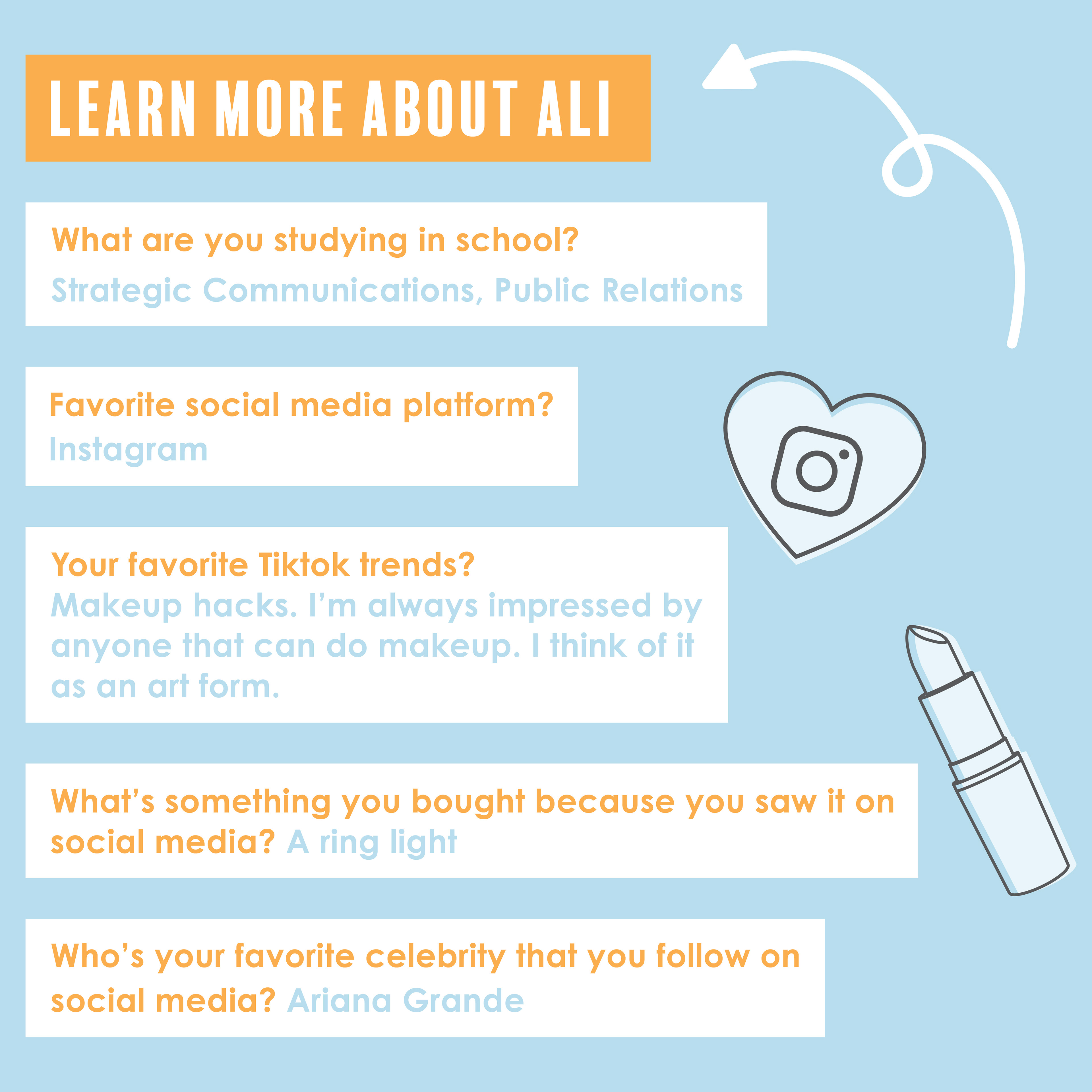 LEARN MORE ABOUT ALI

What are you studying in school?
Strategic Communications, Public Relations

Favorite social media platform?
Instagram

Your favorite Tiktok trends?
Makeup hacks. I'm always impressed by anyone that can do makeup. I think of it as an art form.

What's something you bought because you saw it on social media? A ring light

Who's your favorite celebrity that you follow on social media? Ariana Grande